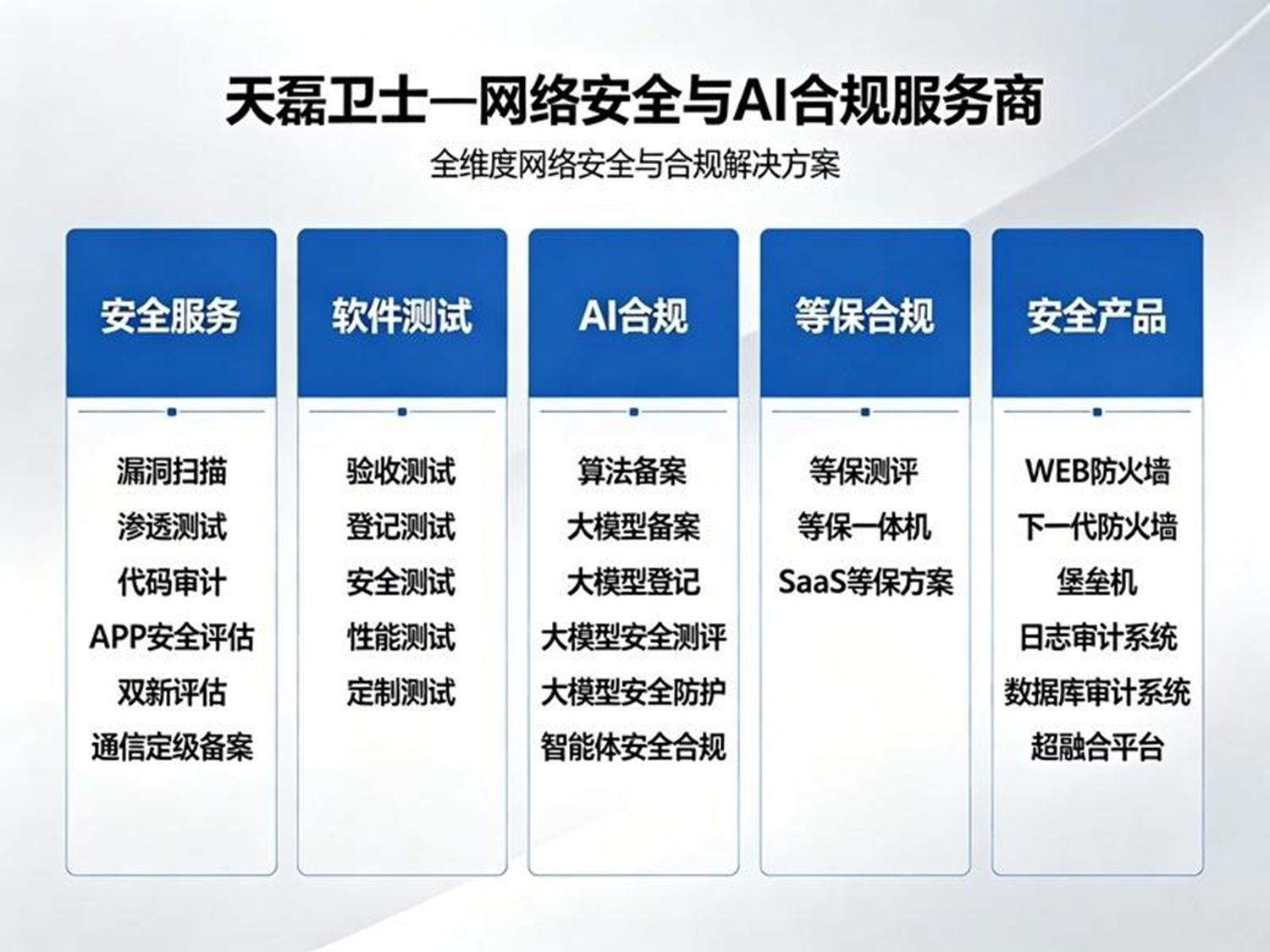 天磊卫士—网络安全与AI合规服务商

全维度网络安全与合规解决方案

安全服务

漏洞扫描
渗透测试
代码审计
APP安全评估
双新评估
通信定级备案

软件测试

验收测试
登记测试
安全测试
性能测试
定制测试

AI合规

算法备案
大模型备案
大模型登记
大模型安全测评
大模型安全防护
智能体安全合规

等保合规

等保测评
等保一体机
SaaS等保方案

安全产品

WEB防火墙
下一代防火墙
堡垒机
日志审计系统
数据库审计系统
超融合平台